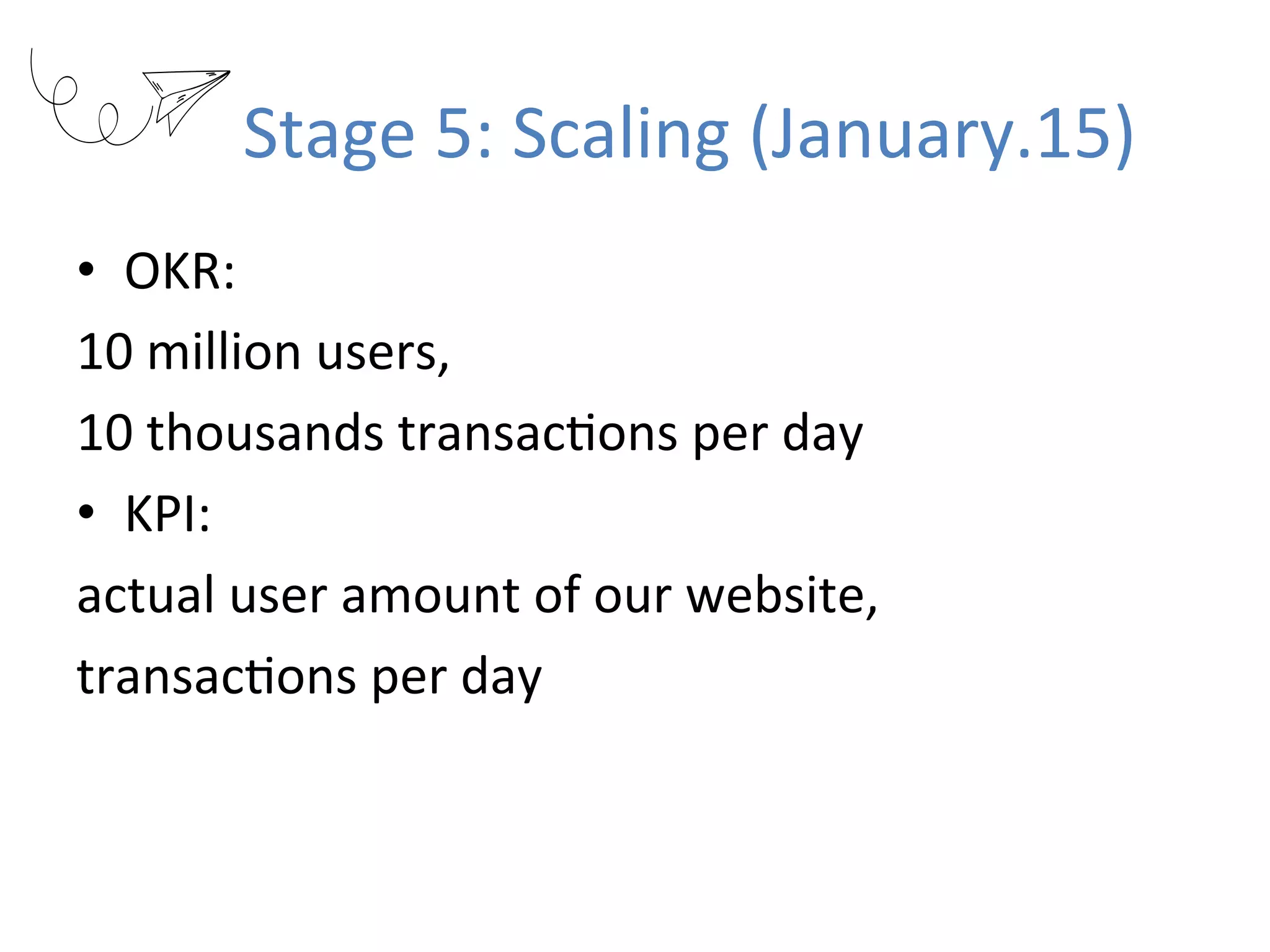 Stage 5: Scaling (January.15)

• OKR:

10 million users,

10 thousands transactions per day

• KPI:

actual user amount of our website,

transactions per day